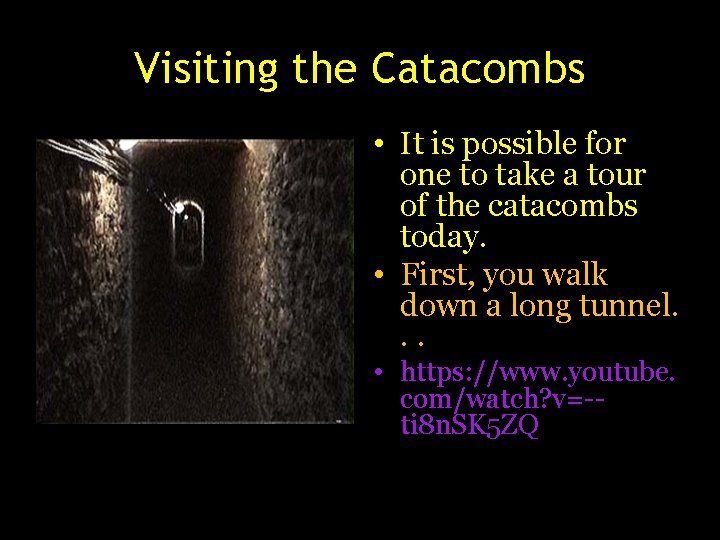 Visiting the Catacombs

• It is possible for one to take a tour of the catacombs today.

• First, you walk down a long tunnel. . .

• https://www.youtube.com/watch?v=--ti8nSK5ZQ